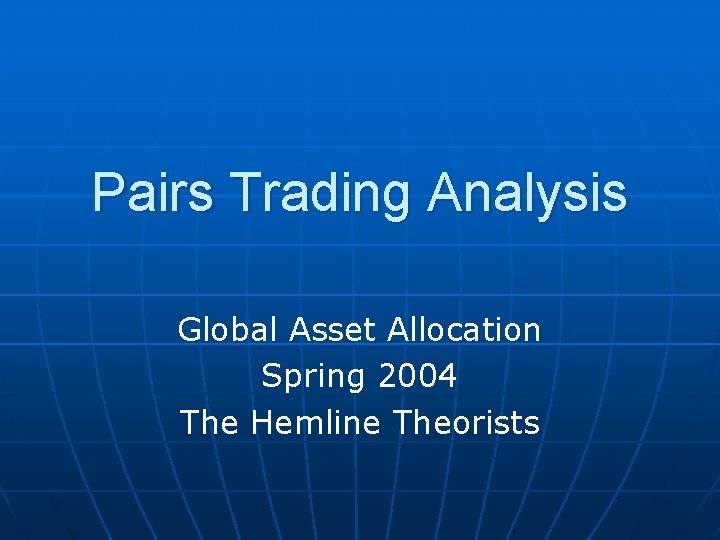 Pairs Trading Analysis

Global Asset Allocation
Spring 2004
The Hemline Theorists